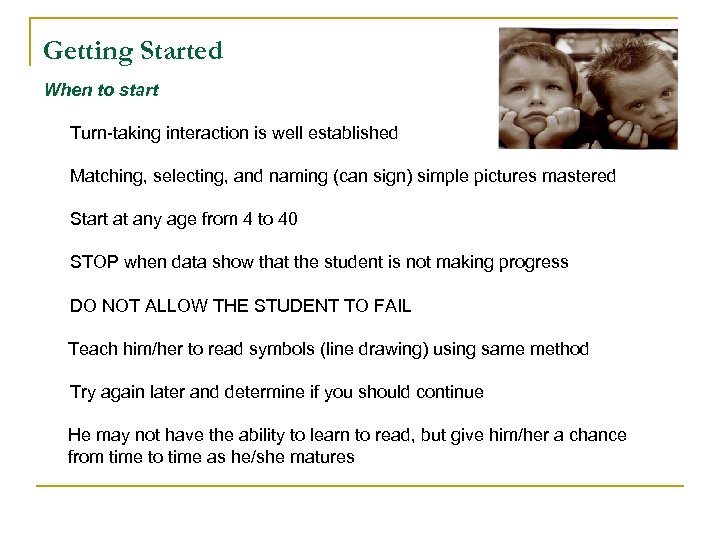 Getting Started

When to start

Turn-taking interaction is well established

Matching, selecting, and naming (can sign) simple pictures mastered

Start at any age from 4 to 40

STOP when data show that the student is not making progress

DO NOT ALLOW THE STUDENT TO FAIL

Teach him/her to read symbols (line drawing) using same method

Try again later and determine if you should continue

He may not have the ability to learn to read, but give him/her a chance from time to time as he/she matures